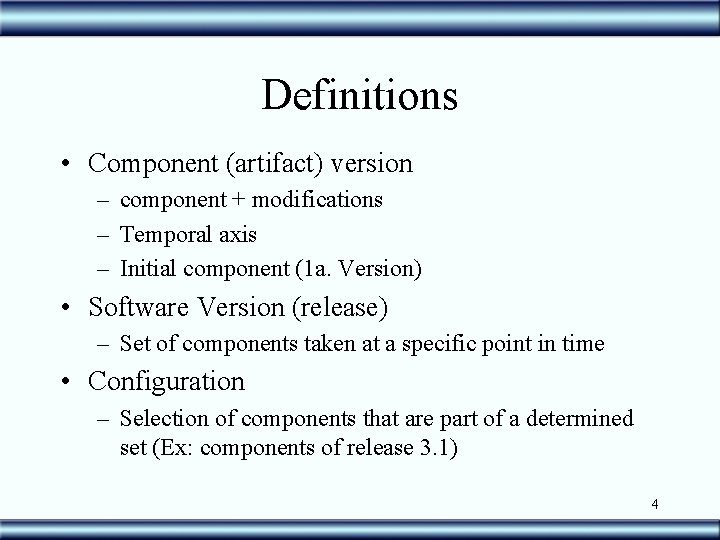 Definitions

• Component (artifact) version
  – component + modifications
  – Temporal axis
  – Initial component (1a. Version)
• Software Version (release)
  – Set of components taken at a specific point in time
• Configuration
  – Selection of components that are part of a determined set (Ex: components of release 3.1)

4